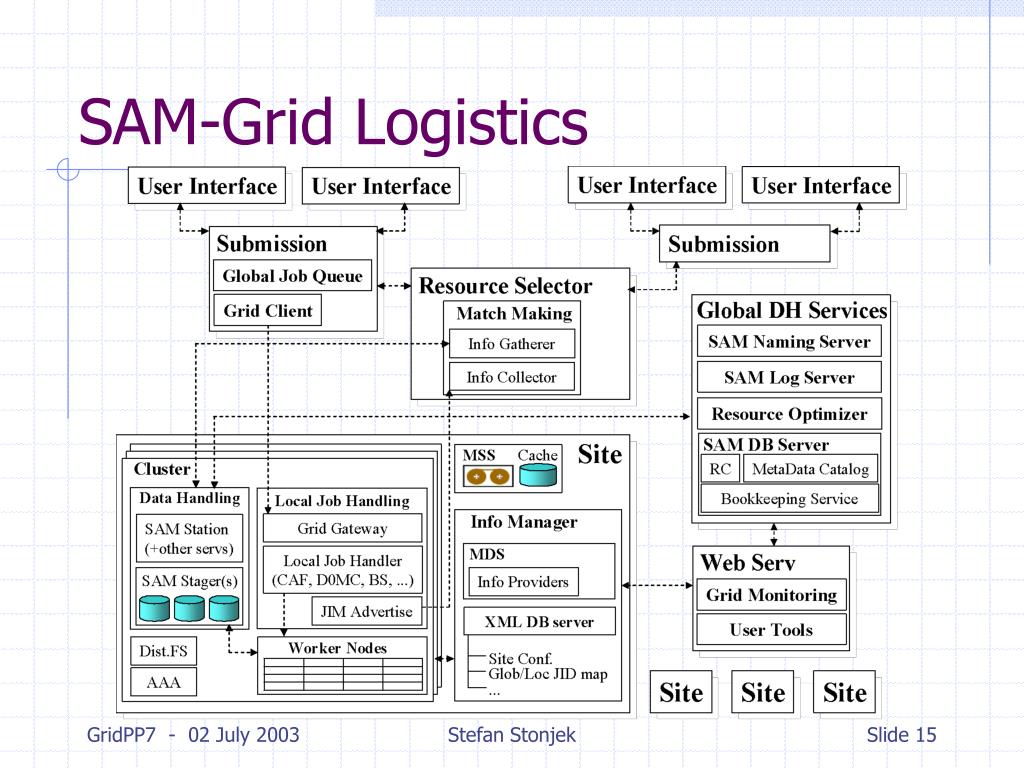 SAM-Grid Logistics

User Interface
User Interface
User Interface
User Interface

Submission
Global Job Queue
Grid Client

Submission

Resource Selector
Match Making
Info Gatherer
Info Collector

Global DH Services
SAM Naming Server
SAM Log Server
Resource Optimizer
SAM DB Server
RC
MetaData Catalog
Bookkeeping Service

Cluster
Data Handling
SAM Station (+other servs)
SAM Stager(s)
Dist.FS
AAA

Local Job Handling
Grid Gateway
Local Job Handler (CAF, D0MC, BS, ...)
JIM Advertise
Worker Nodes

MSS
Cache
Site

Info Manager
MDS
Info Providers
XML DB server
Site Conf.
Glob/Loc JID map
...

Web Serv
Grid Monitoring
User Tools

Site
Site
Site

GridPP7 - 02 July 2003
Stefan Stonjek
Slide 15